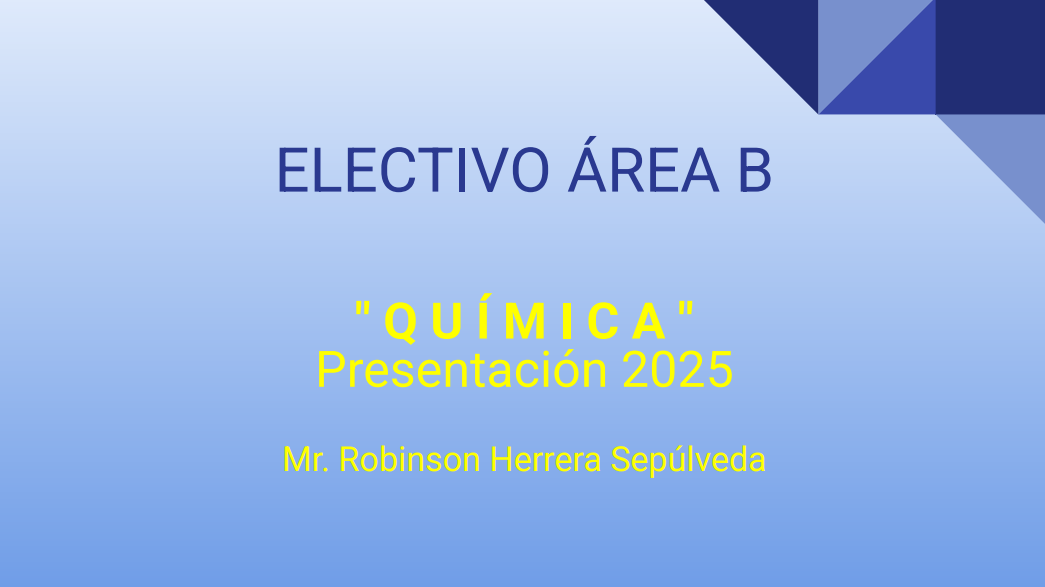 ELECTIVO ÁREA B

" Q U Í M I C A "
Presentación 2025

Mr. Robinson Herrera Sepúlveda